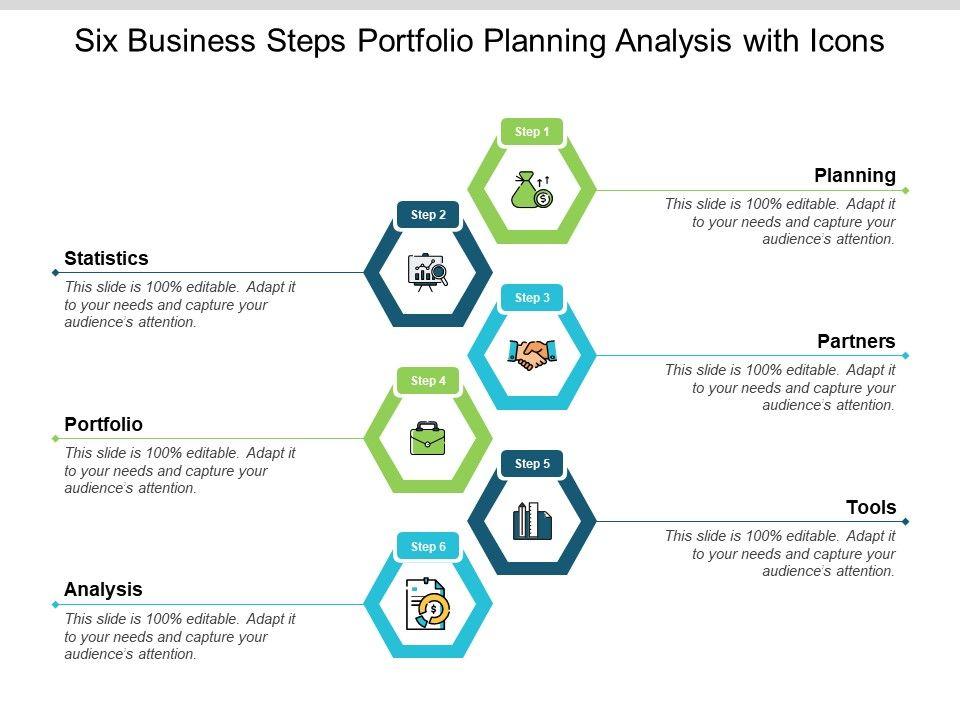 Six Business Steps Portfolio Planning Analysis with Icons

Step 1

Planning

This slide is 100% editable. Adapt it to your needs and capture your audience's attention.

Step 2

Statistics

This slide is 100% editable. Adapt it to your needs and capture your audience's attention.

Step 3

Partners

This slide is 100% editable. Adapt it to your needs and capture your audience's attention.

Step 4

Portfolio

This slide is 100% editable. Adapt it to your needs and capture your audience's attention.

Step 5

Tools

This slide is 100% editable. Adapt it to your needs and capture your audience's attention.

Step 6

Analysis

This slide is 100% editable. Adapt it to your needs and capture your audience's attention.